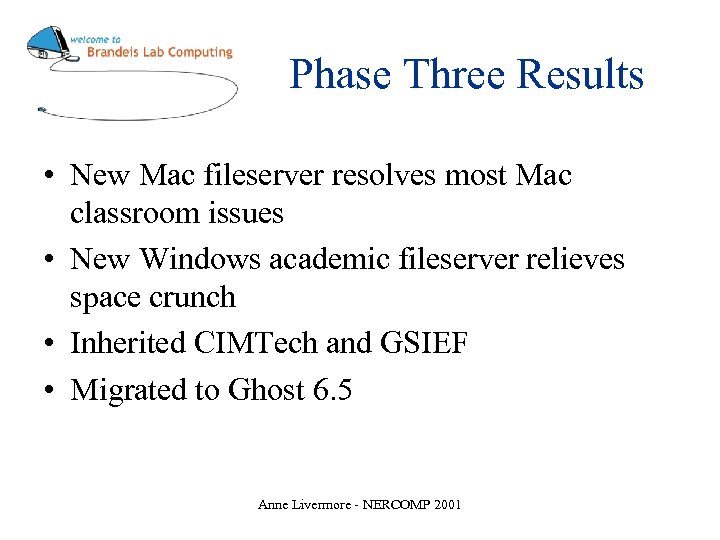 welcome to
Brandeis Lab Computing

Phase Three Results

• New Mac fileserver resolves most Mac classroom issues
• New Windows academic fileserver relieves space crunch
• Inherited CIMTech and GSIEF
• Migrated to Ghost 6.5

Anne Livermore - NERCOMP 2001